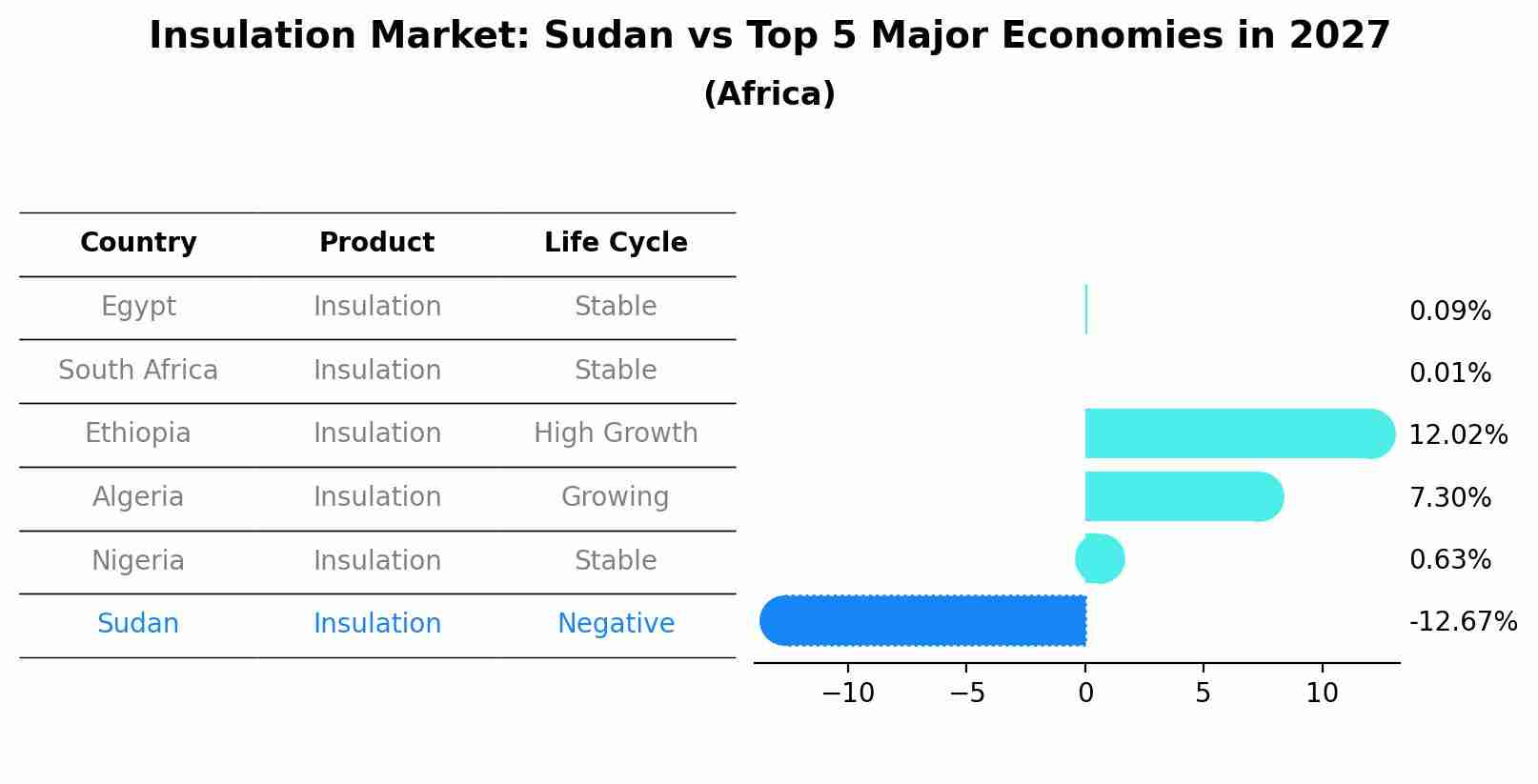 Insulation Market: Sudan vs Top 5 Major Economies in 2027
(Africa)

| Country | Product | Life Cycle |
|---|---|---|
| Egypt | Insulation | Stable |
| South Africa | Insulation | Stable |
| Ethiopia | Insulation | High Growth |
| Algeria | Insulation | Growing |
| Nigeria | Insulation | Stable |
| Sudan | Insulation | Negative |

0.09%
0.01%
12.02%
7.30%
0.63%
-12.67%

−10
−5
0
5
10